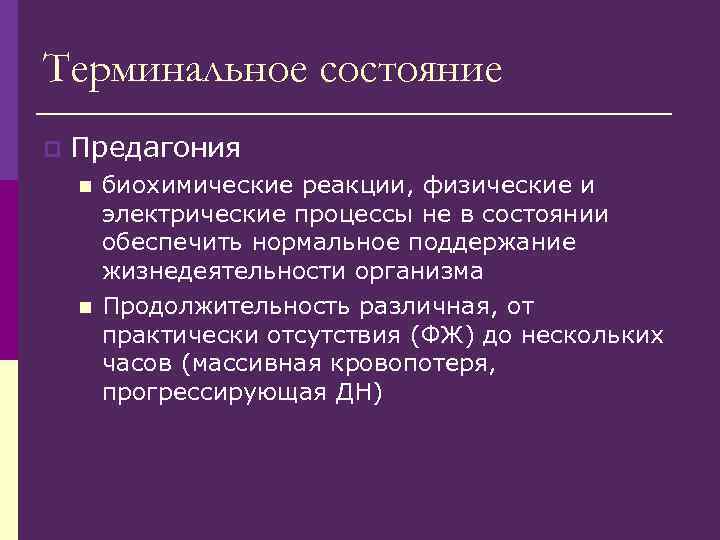 Терминальное состояние

Предагония

биохимические реакции, физические и электрические процессы не в состоянии обеспечить нормальное поддержание жизнедеятельности организма

Продолжительность различная, от практически отсутствия (ФЖ) до нескольких часов (массивная кровопотеря, прогрессирующая ДН)